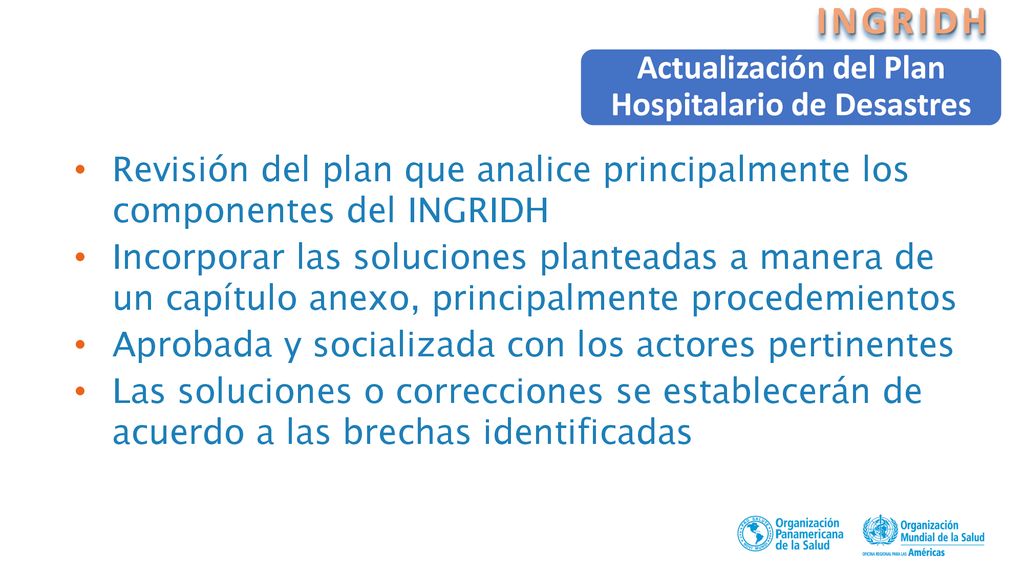 INGRIDH

Actualización del Plan Hospitalario de Desastres

• Revisión del plan que analice principalmente los componentes del INGRIDH
• Incorporar las soluciones planteadas a manera de un capítulo anexo, principalmente procedemientos
• Aprobada y socializada con los actores pertinentes
• Las soluciones o correcciones se establecerán de acuerdo a las brechas identificadas

Organización Panamericana de la Salud

Organización Mundial de la Salud
OFICINA REGIONAL PARA LAS Américas